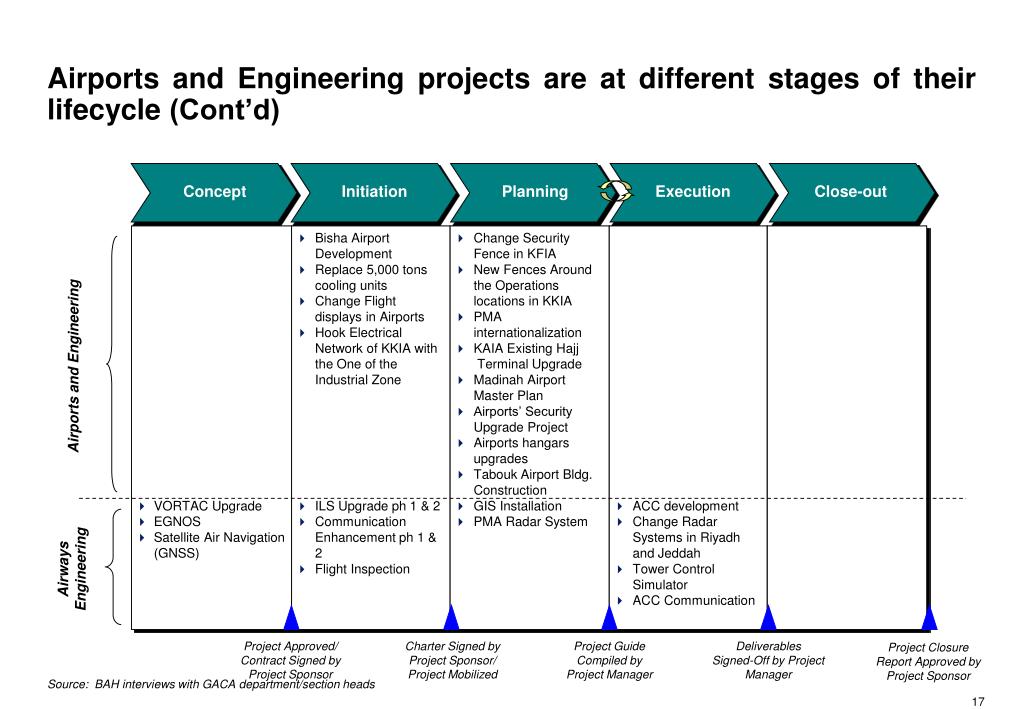 Airports and Engineering projects are at different stages of their lifecycle (Cont'd)

| | Concept | Initiation | Planning | Execution | Close-out |
|---|---|---|---|---|---|
| Airports and Engineering | | Bisha Airport Development<br>Replace 5,000 tons cooling units<br>Change Flight displays in Airports<br>Hook Electrical Network of KKIA with the One of the Industrial Zone | Change Security Fence in KFIA<br>New Fences Around the Operations locations in KKIA<br>PMA internationalization<br>KAIA Existing Hajj Terminal Upgrade<br>Madinah Airport Master Plan<br>Airports' Security Upgrade Project<br>Airports hangars upgrades<br>Tabouk Airport Bldg. Construction | | |
| Airways Engineering | VORTAC Upgrade<br>EGNOS<br>Satellite Air Navigation (GNSS) | ILS Upgrade ph 1 & 2<br>Communication Enhancement ph 1 & 2<br>Flight Inspection | GIS Installation<br>PMA Radar System | ACC development<br>Change Radar Systems in Riyadh and Jeddah<br>Tower Control Simulator<br>ACC Communication | |

Project Approved/ Contract Signed by Project Sponsor

Charter Signed by Project Sponsor/ Project Mobilized

Project Guide Compiled by Project Manager

Deliverables Signed-Off by Project Manager

Project Closure Report Approved by Project Sponsor

Source: BAH interviews with GACA department/section heads

17